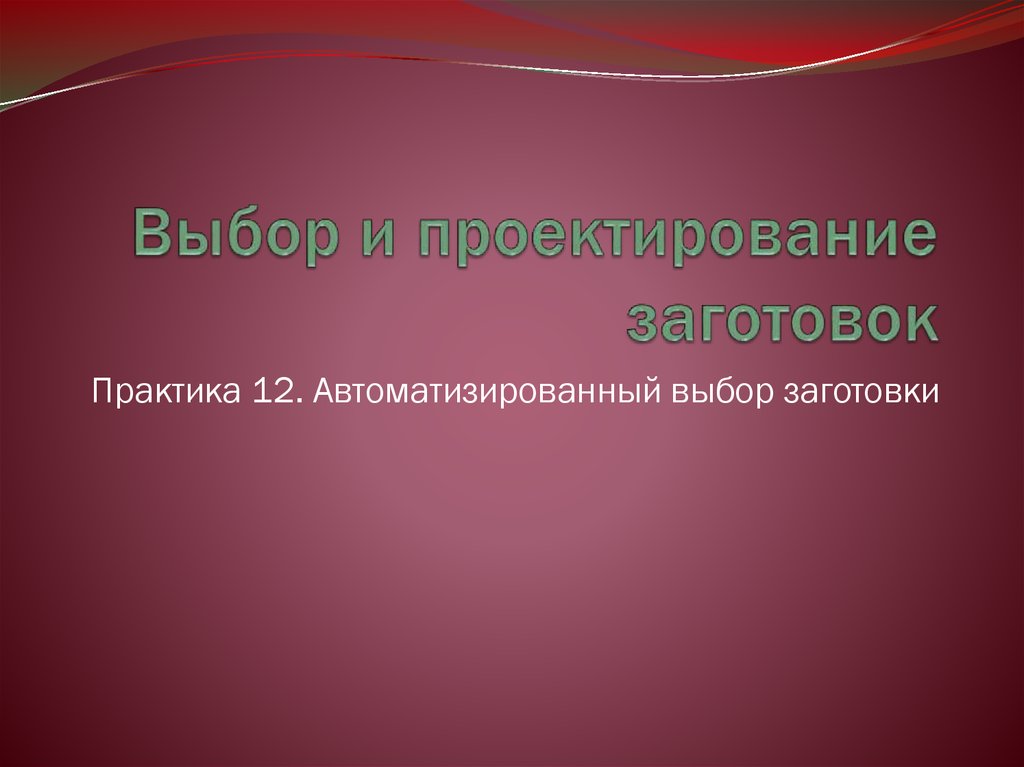 Выбор и проектирование заготовок

Практика 12. Автоматизированный выбор заготовки